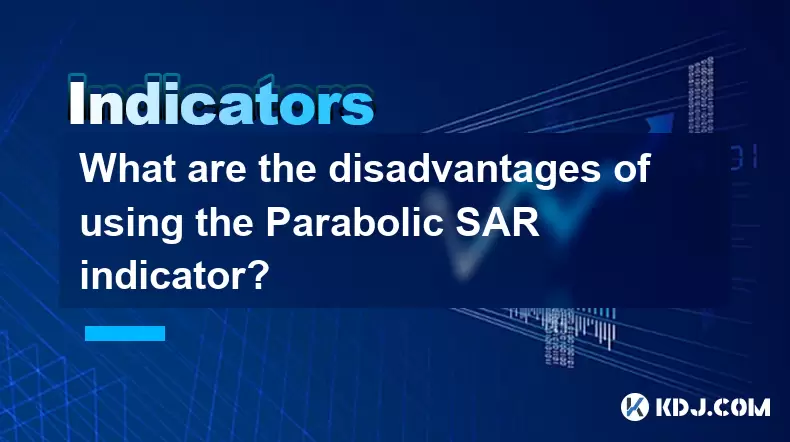 Indicators

What are the disadvantages of using the Parabolic SAR indicator?

KDJ.COM